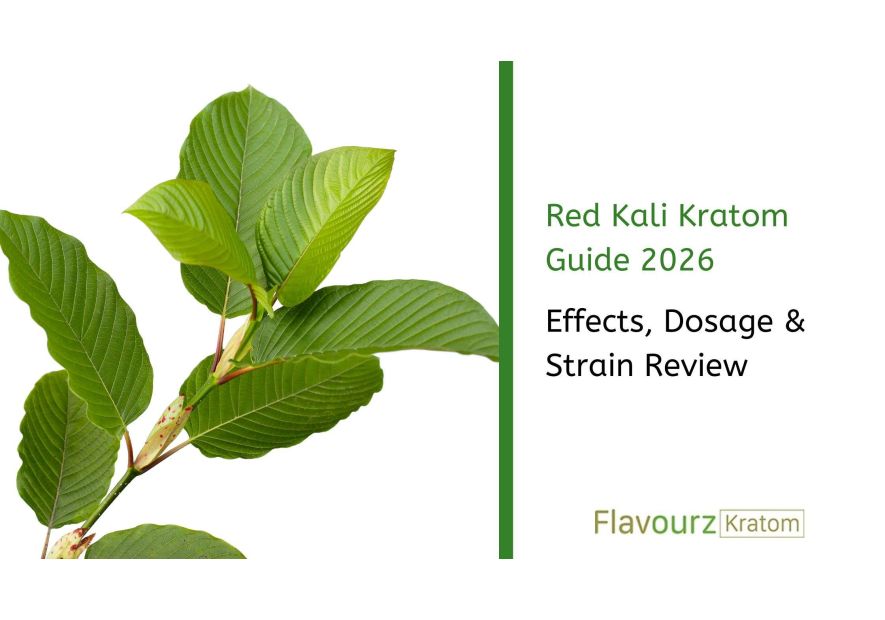 Red Kali Kratom Guide 2026

Effects, Dosage & Strain Review

Flavourz Kratom